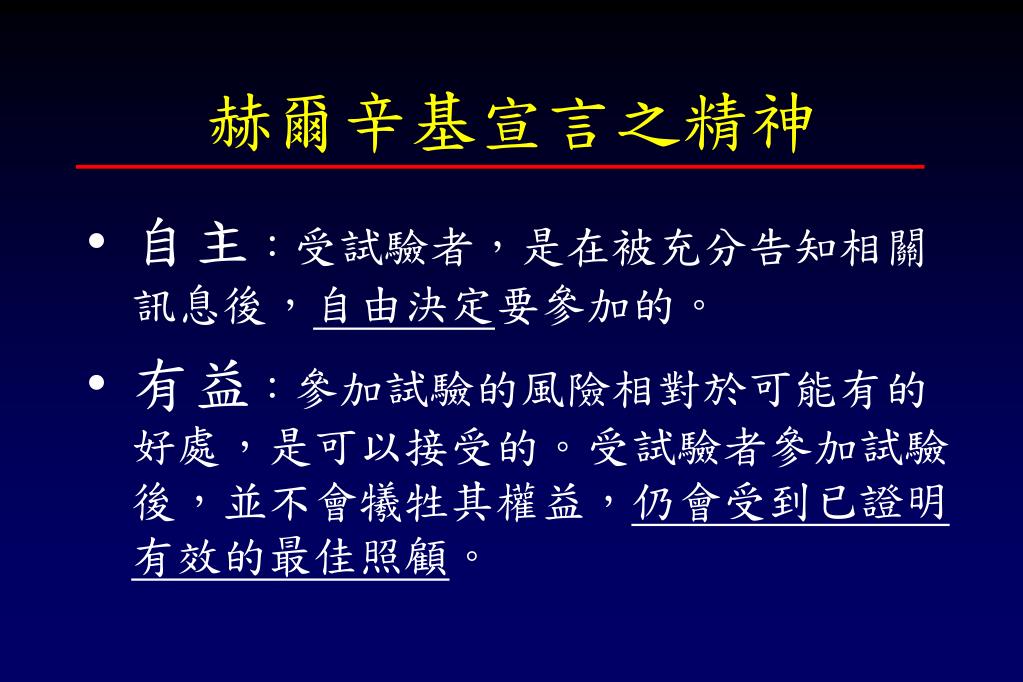 赫爾辛基宣言之精神

• 自主：受試驗者，是在被充分告知相關訊息後，自由決定要參加的。

• 有益：參加試驗的風險相對於可能有的好處，是可以接受的。受試驗者參加試驗後，並不會犧牲其權益，仍會受到已證明有效的最佳照顧。